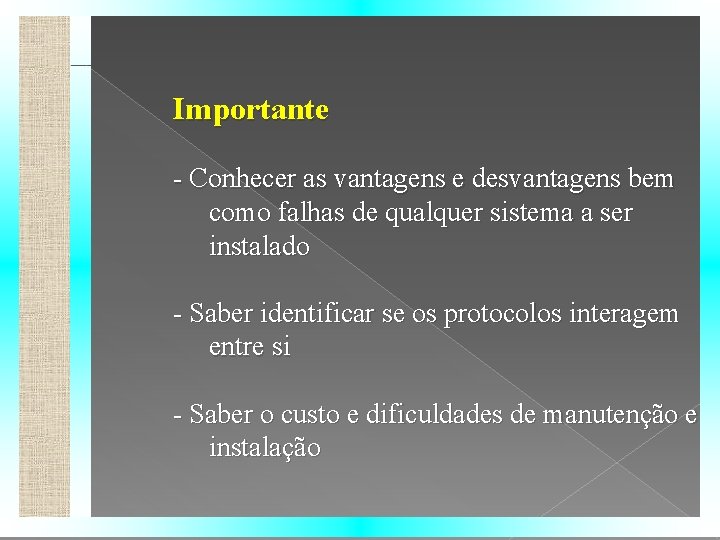 Importante

- Conhecer as vantagens e desvantagens bem como falhas de qualquer sistema a ser instalado

- Saber identificar se os protocolos interagem entre si

- Saber o custo e dificuldades de manutenção e instalação